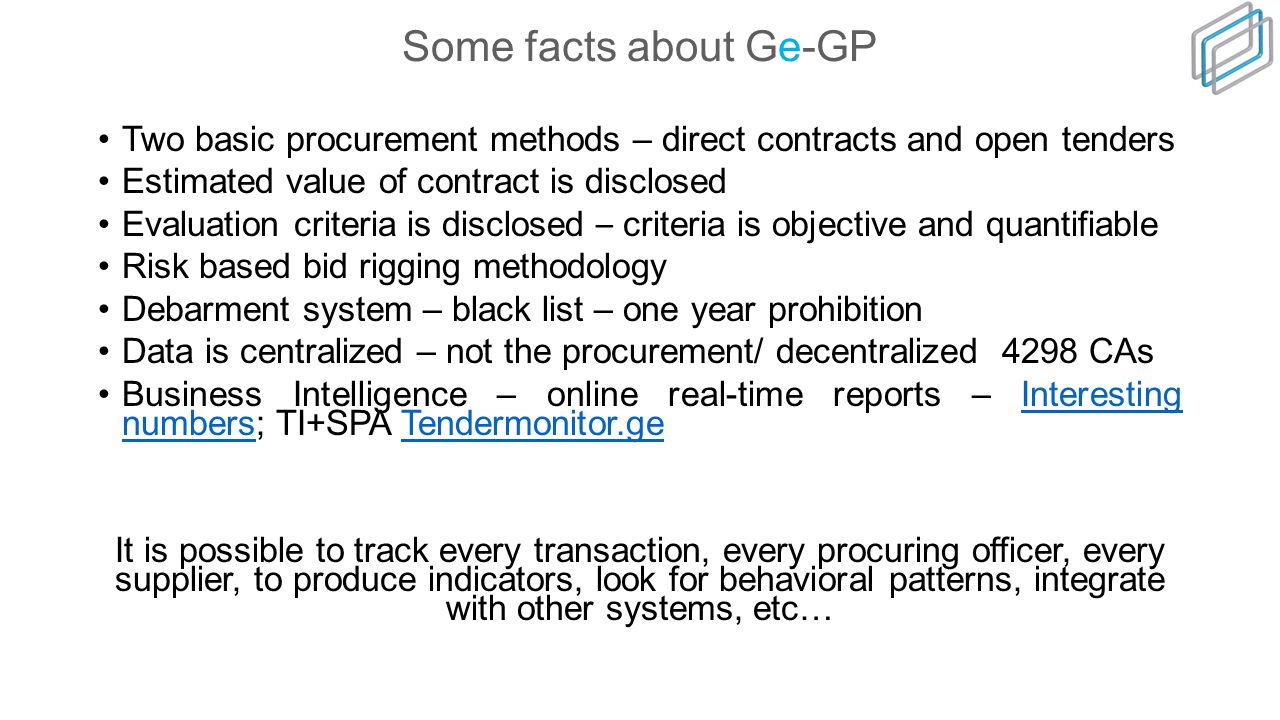 Some facts about Ge-GP

• Two basic procurement methods – direct contracts and open tenders
• Estimated value of contract is disclosed
• Evaluation criteria is disclosed – criteria is objective and quantifiable
• Risk based bid rigging methodology
• Debarment system – black list – one year prohibition
• Data is centralized – not the procurement/ decentralized 4298 CAs
• Business Intelligence – online real-time reports – Interesting numbers; TI+SPA Tendermonitor.ge

It is possible to track every transaction, every procuring officer, every supplier, to produce indicators, look for behavioral patterns, integrate with other systems, etc…